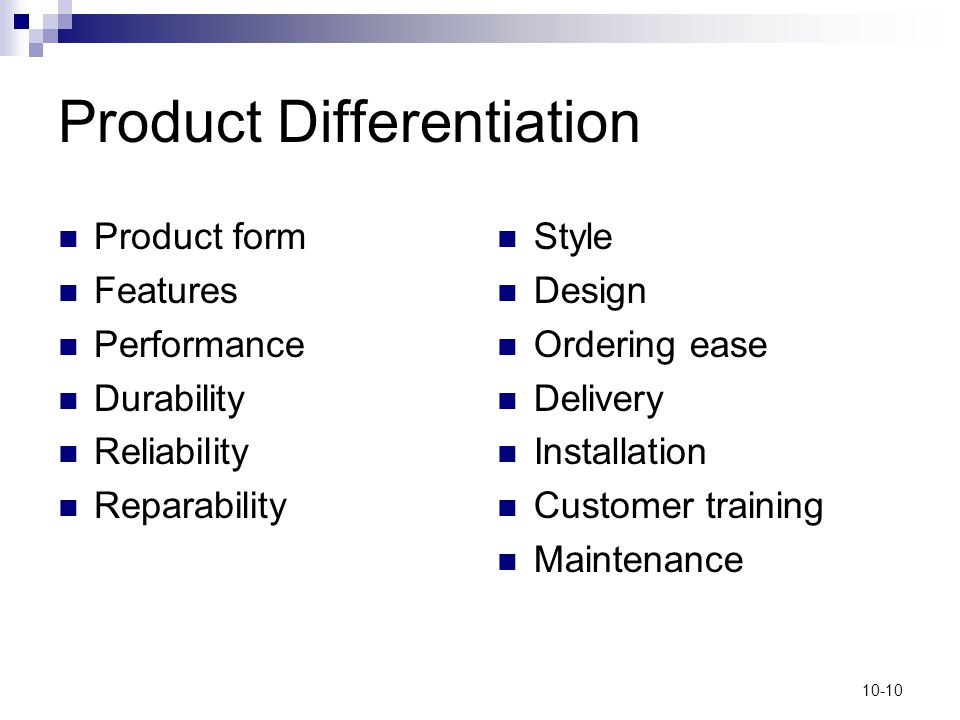 Product Differentiation

- Product form
- Features
- Performance
- Durability
- Reliability
- Reparability

- Style
- Design
- Ordering ease
- Delivery
- Installation
- Customer training
- Maintenance

10-10